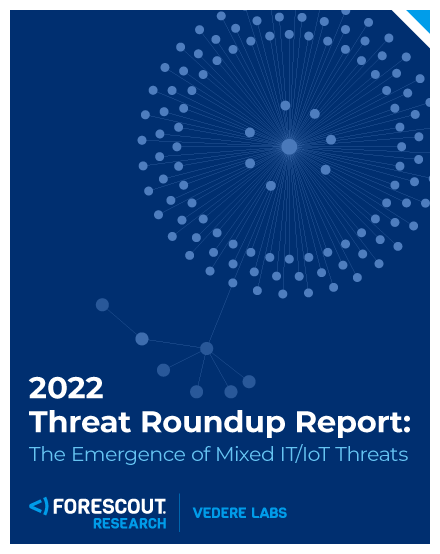 2022
Threat Roundup Report:
The Emergence of Mixed IT/IoT Threats

<) FORESCOUT.
RESEARCH

VEDERE LABS